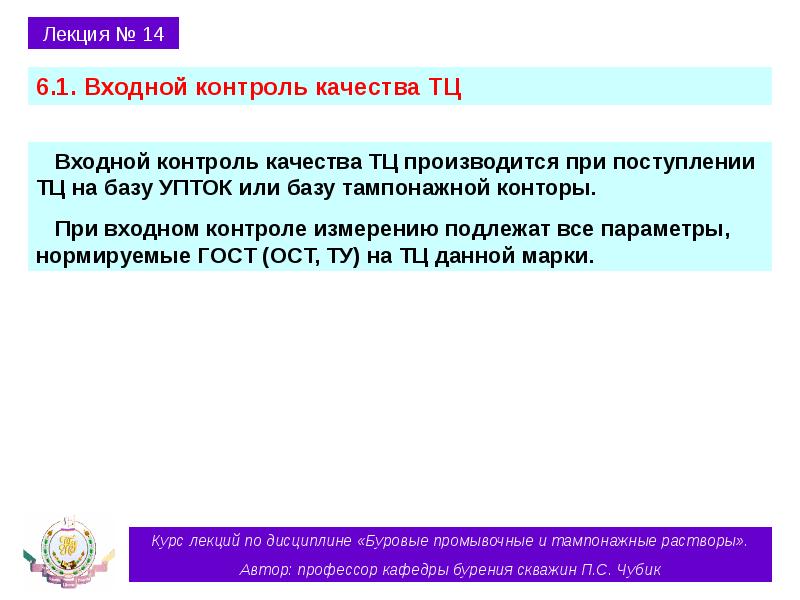 Лекция № 14

6.1. Входной контроль качества ТЦ

Входной контроль качества ТЦ производится при поступлении ТЦ на базу УПТОК или базу тампонажной конторы.

При входном контроле измерению подлежат все параметры, нормируемые ГОСТ (ОСТ, ТУ) на ТЦ данной марки.

Курс лекций по дисциплине «Буровые промывочные и тампонажные растворы».

Автор: профессор кафедры бурения скважин П.С. Чубик